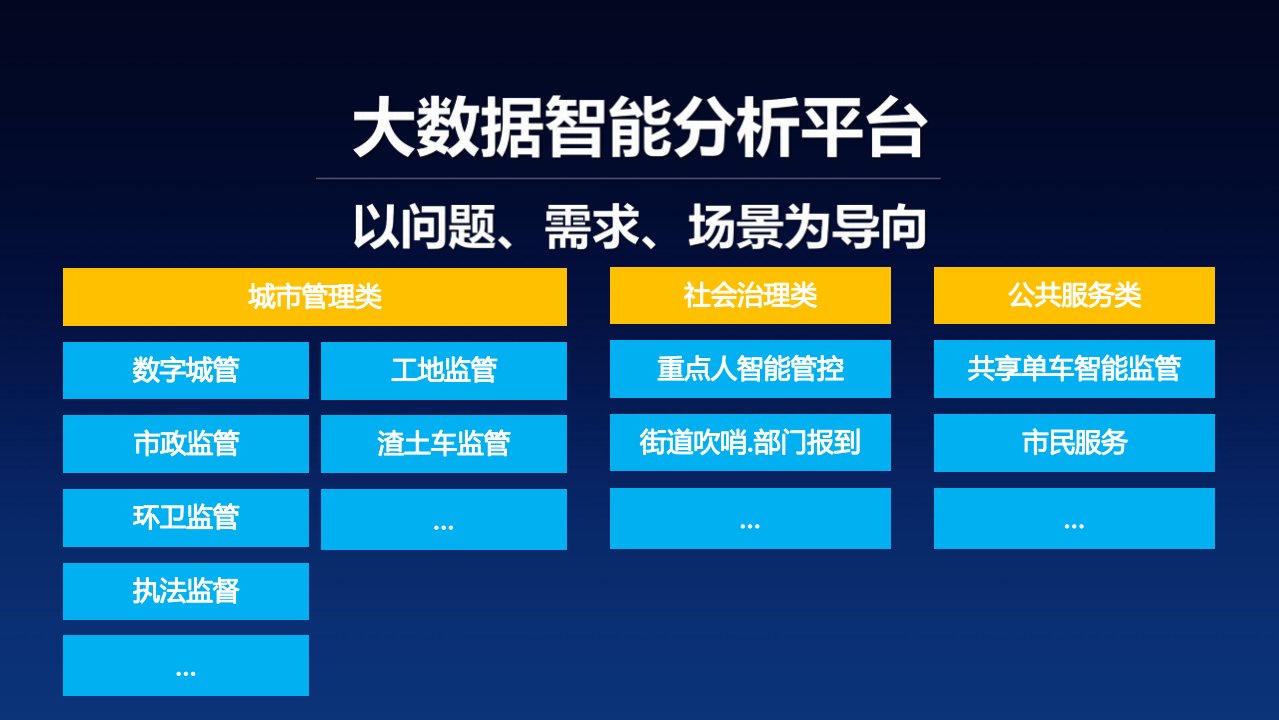 大数据智能分析平台

以问题、需求、场景为导向

城市管理类

数字城管
市政监管
环卫监管
执法监督
...

工地监管
渣土车监管
...

社会治理类

重点人智能管控
街道吹哨.部门报到
...

公共服务类

共享单车智能监管
市民服务
...